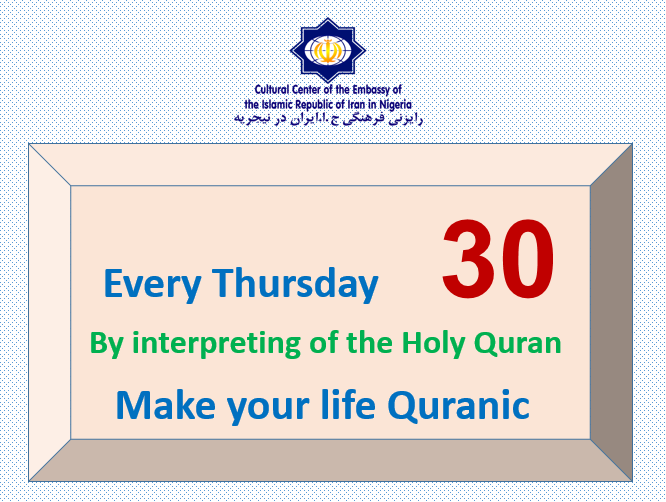 Cultural Center of the Embassy of the Islamic Republic of Iran in Nigeria
رایزنی فرهنگی ج.ا.ایران در نیجریه

Every Thursday 30

By interpreting of the Holy Quran

Make your life Quranic